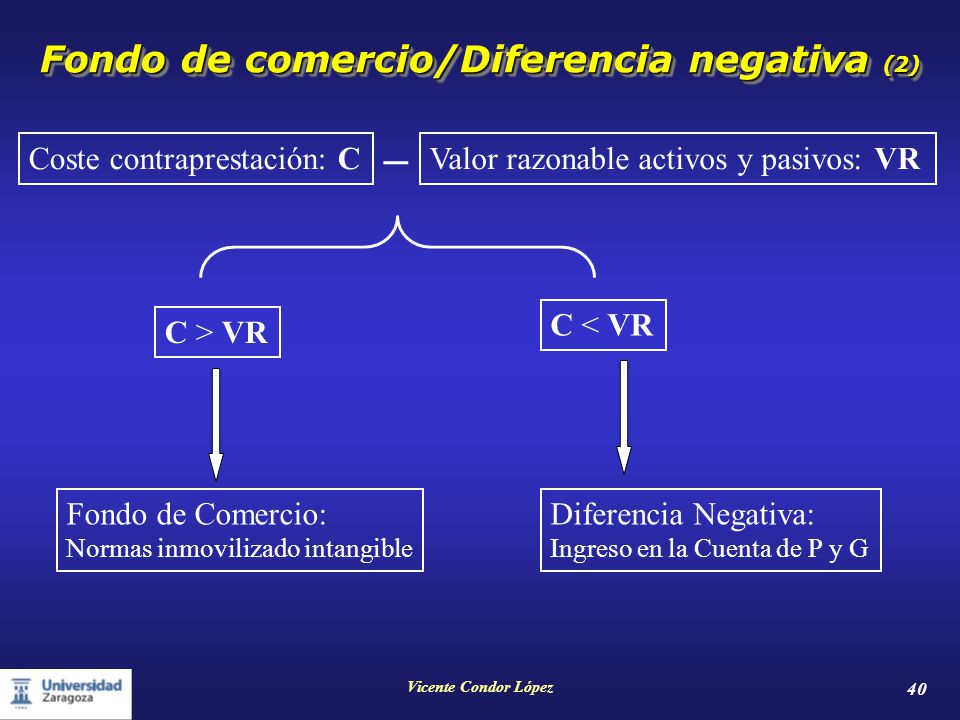 Fondo de comercio/Diferencia negativa (2)

Coste contraprestación: C — Valor razonable activos y pasivos: VR

C > VR

C < VR

Fondo de Comercio:
Normas inmovilizado intangible

Diferencia Negativa:
Ingreso en la Cuenta de P y G

Universidad Zaragoza

Vicente Condor López

40